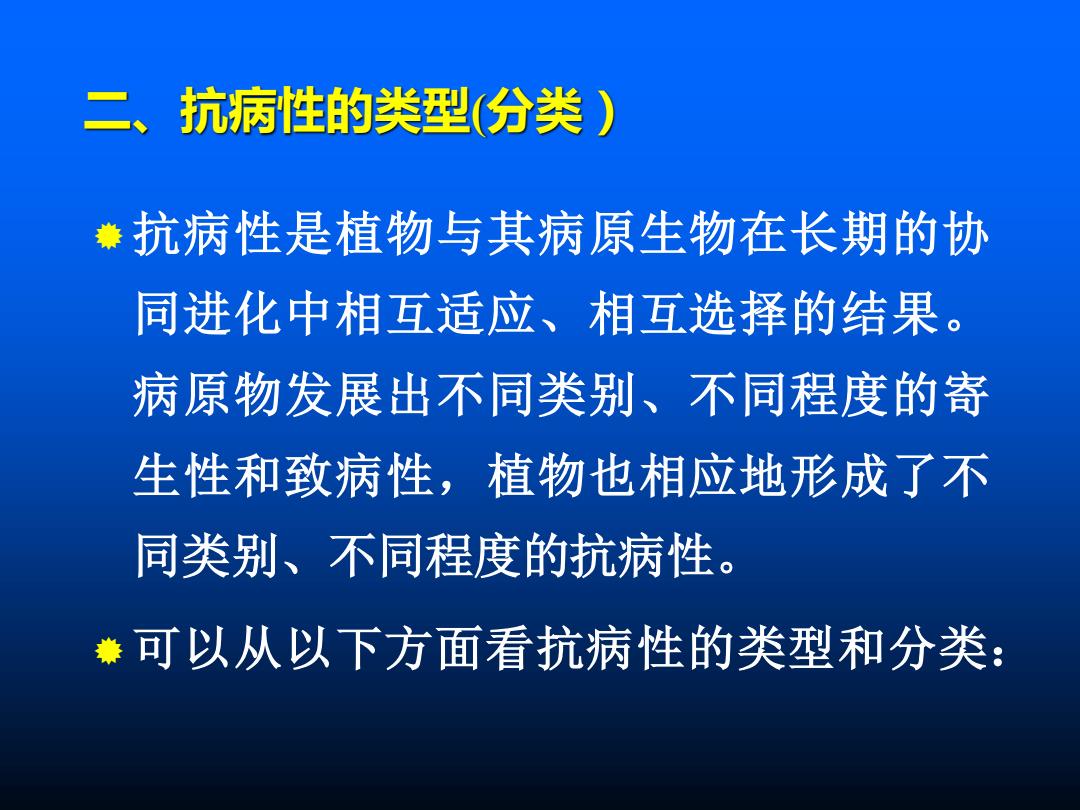 二、抗病性的类型(分类 )

抗病性是植物与其病原生物在长期的协同进化中相互适应、相互选择的结果。病原物发展出不同类别、不同程度的寄生性和致病性，植物也相应地形成了不同类别、不同程度的抗病性。

可以从以下方面看抗病性的类型和分类：